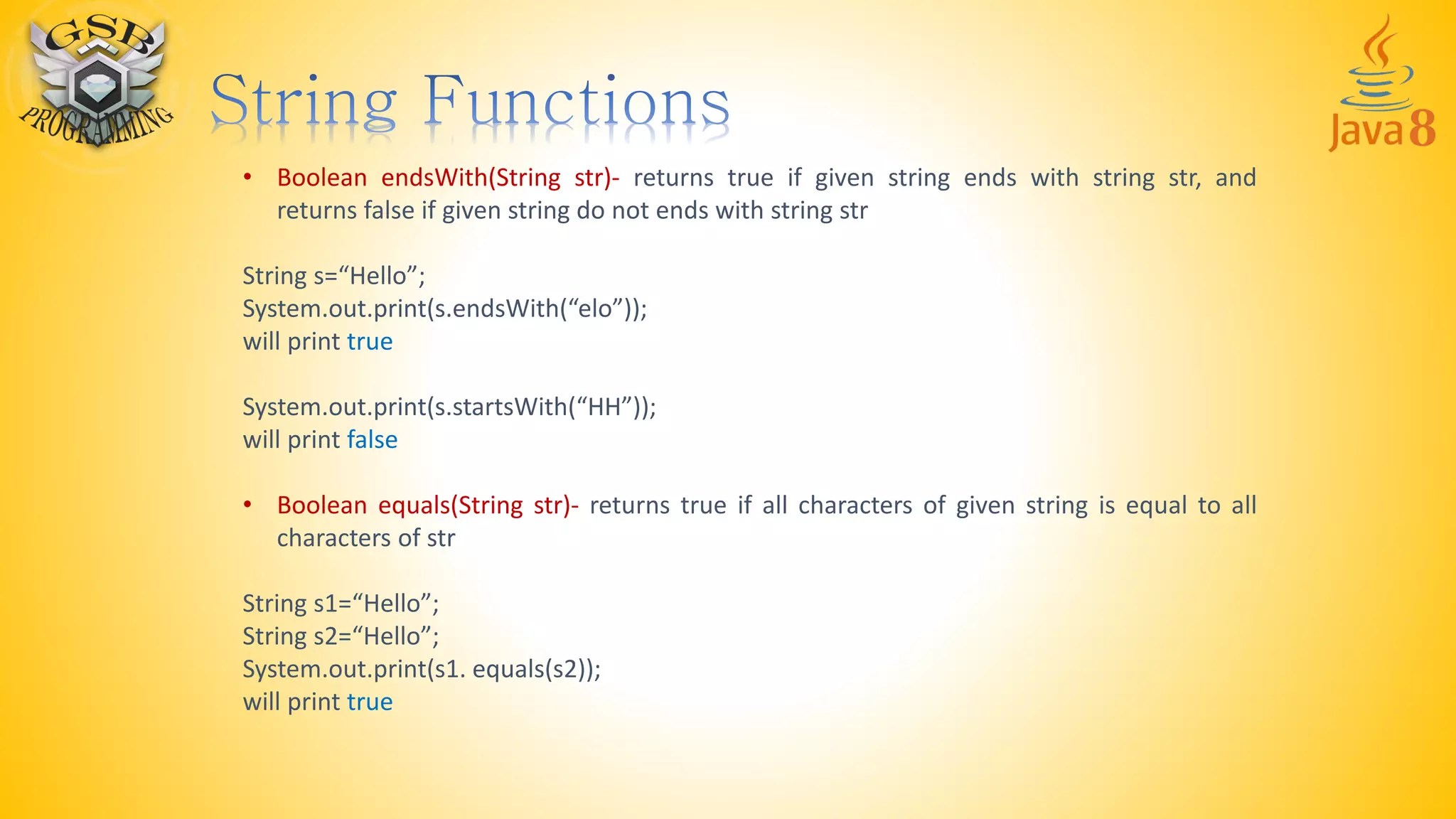 GSB PROGRAMMING

String Functions

Java 8

• Boolean endsWith(String str)- returns true if given string ends with string str, and returns false if given string do not ends with string str

String s=“Hello”;
System.out.print(s.endsWith(“elo”));
will print true

System.out.print(s.startsWith(“HH”));
will print false

• Boolean equals(String str)- returns true if all characters of given string is equal to all characters of str

String s1=“Hello”;
String s2=“Hello”;
System.out.print(s1. equals(s2));
will print true